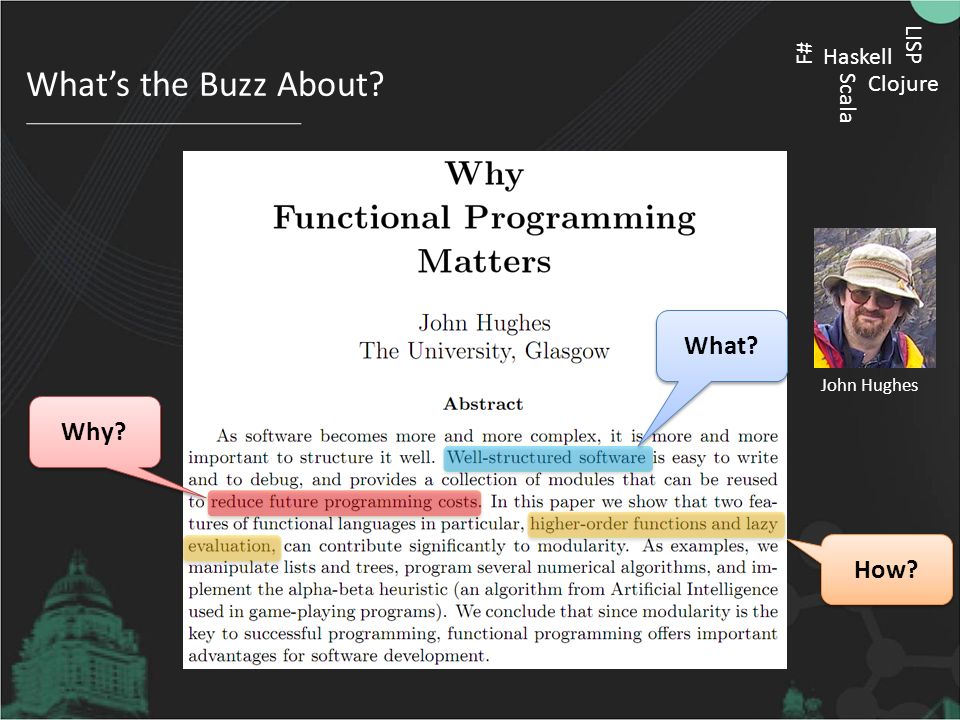 What's the Buzz About?

F#
Haskell
LISP
Scala
Clojure

Why
Functional Programming
Matters

John Hughes
The University, Glasgow

Abstract

As software becomes more and more complex, it is more and more important to structure it well. Well-structured software is easy to write and to debug, and provides a collection of modules that can be reused to reduce future programming costs. In this paper we show that two features of functional languages in particular, higher-order functions and lazy evaluation, can contribute significantly to modularity. As examples, we manipulate lists and trees, program several numerical algorithms, and implement the alpha-beta heuristic (an algorithm from Artificial Intelligence used in game-playing programs). We conclude that since modularity is the key to successful programming, functional programming offers important advantages for software development.

What?

Why?

How?

John Hughes